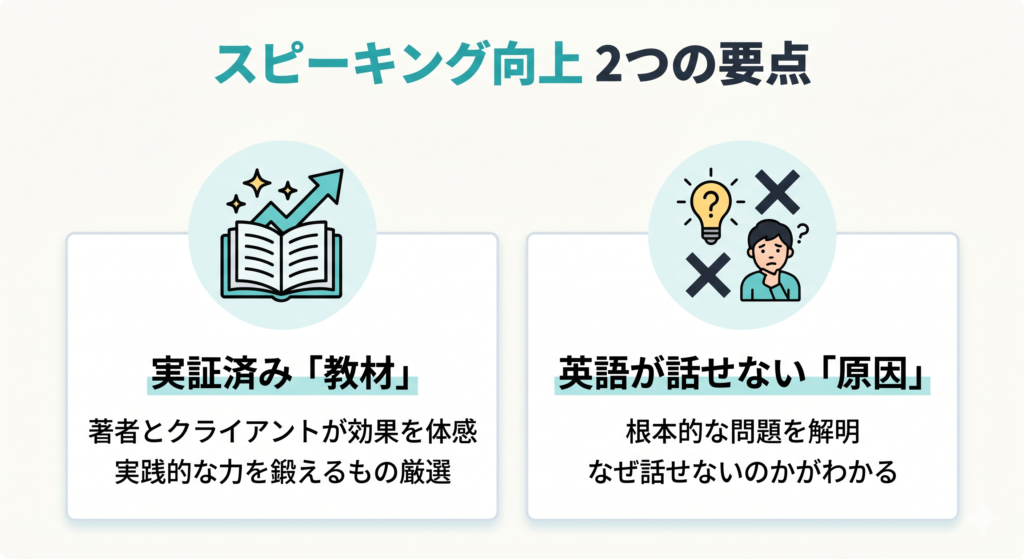 スピーキング向上 2つの要点

実証済み「教材」

著者とクライアントが効果を体感
実践的な力を鍛えるもの厳選

英語が話せない「原因」

根本的な問題を解明
なぜ話せないのかがわかる